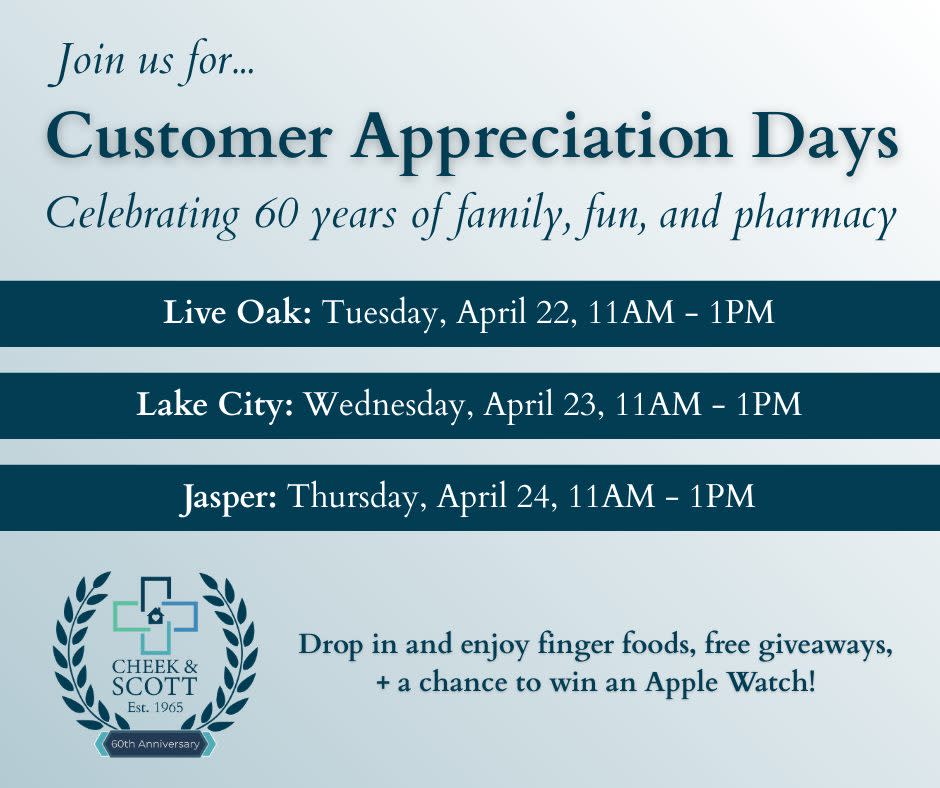 Join us for...

Customer Appreciation Days

Celebrating 60 years of family, fun, and pharmacy

Live Oak: Tuesday, April 22, 11AM - 1PM

Lake City: Wednesday, April 23, 11AM - 1PM

Jasper: Thursday, April 24, 11AM - 1PM

CHEEK & SCOTT
Est. 1965
60th Anniversary

Drop in and enjoy finger foods, free giveaways, + a chance to win an Apple Watch!